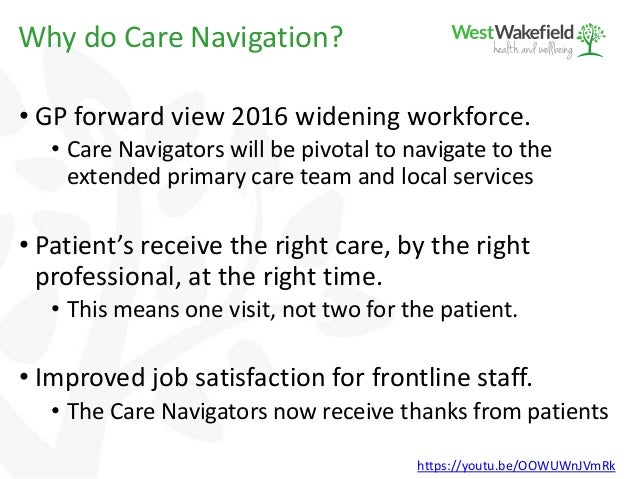 Why do Care Navigation?

WestWakefield health and wellbeing

• GP forward view 2016 widening workforce.
  • Care Navigators will be pivotal to navigate to the extended primary care team and local services

• Patient's receive the right care, by the right professional, at the right time.
  • This means one visit, not two for the patient.

• Improved job satisfaction for frontline staff.
  • The Care Navigators now receive thanks from patients

https://youtu.be/OOWUWnJVmRk